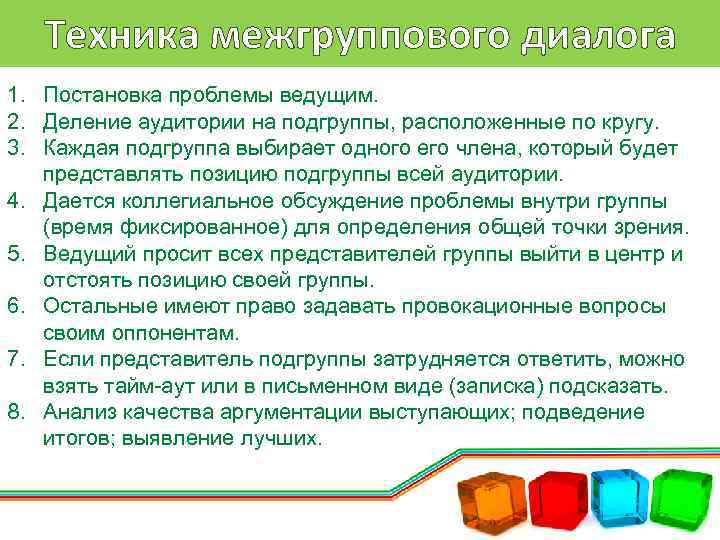 Техника межгруппового диалога

1. Постановка проблемы ведущим.
2. Деление аудитории на подгруппы, расположенные по кругу.
3. Каждая подгруппа выбирает одного его члена, который будет представлять позицию подгруппы всей аудитории.
4. Дается коллегиальное обсуждение проблемы внутри группы (время фиксированное) для определения общей точки зрения.
5. Ведущий просит всех представителей группы выйти в центр и отстоять позицию своей группы.
6. Остальные имеют право задавать провокационные вопросы своим оппонентам.
7. Если представитель подгруппы затрудняется ответить, можно взять тайм-аут или в письменном виде (записка) подсказать.
8. Анализ качества аргументации выступающих; подведение итогов; выявление лучших.